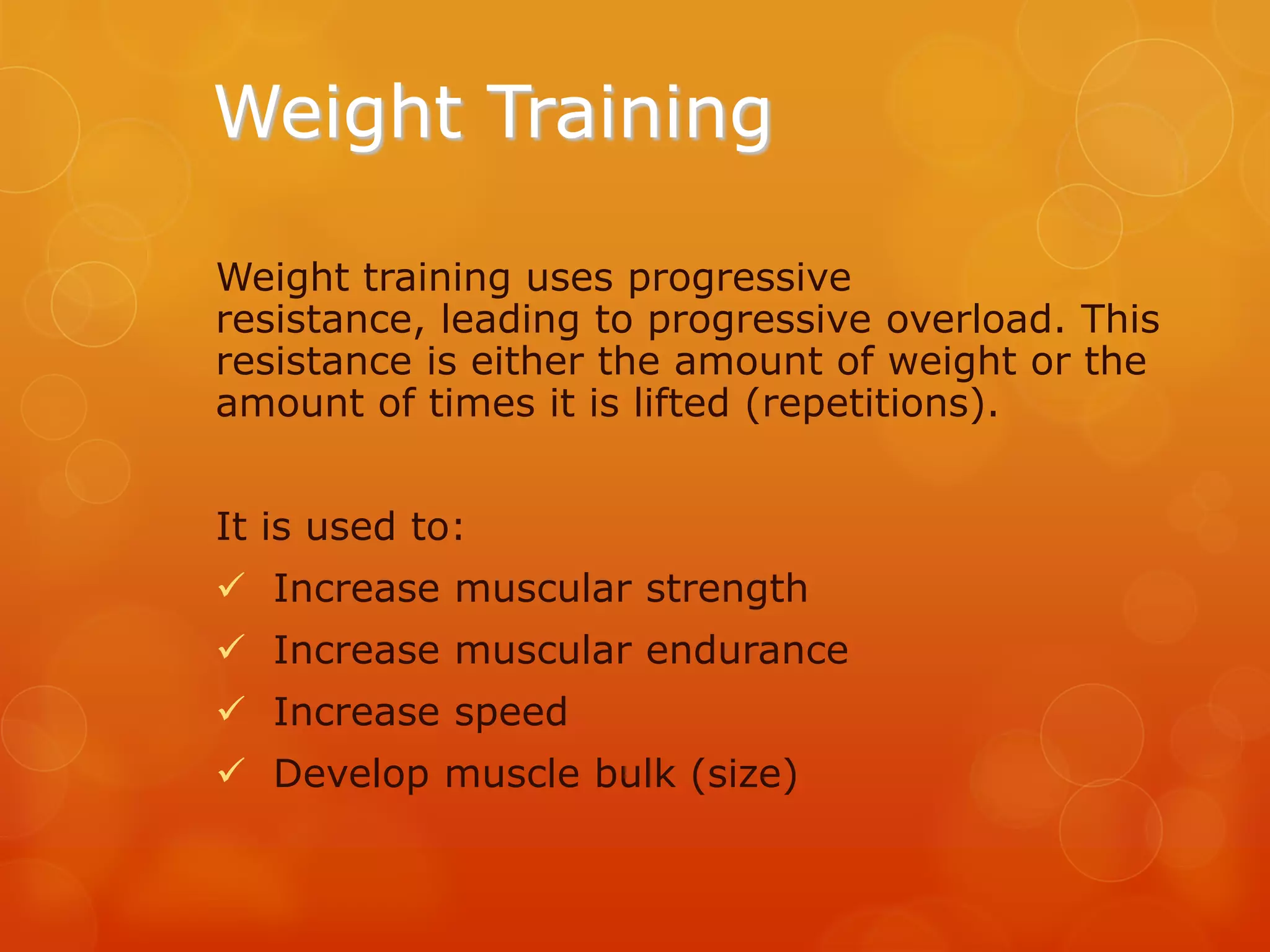 Weight Training

Weight training uses progressive resistance, leading to progressive overload. This resistance is either the amount of weight or the amount of times it is lifted (repetitions).

It is used to:

✓ Increase muscular strength
✓ Increase muscular endurance
✓ Increase speed
✓ Develop muscle bulk (size)